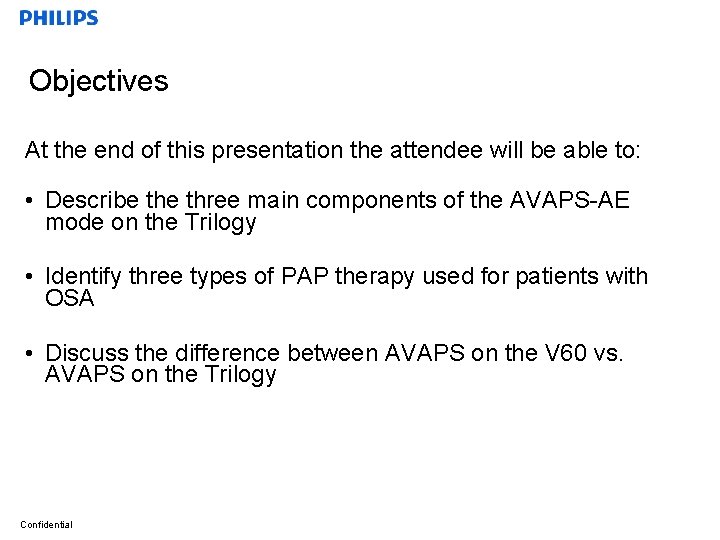 PHILIPS

Objectives

At the end of this presentation the attendee will be able to:

• Describe the three main components of the AVAPS-AE mode on the Trilogy

• Identify three types of PAP therapy used for patients with OSA

• Discuss the difference between AVAPS on the V60 vs. AVAPS on the Trilogy

Confidential